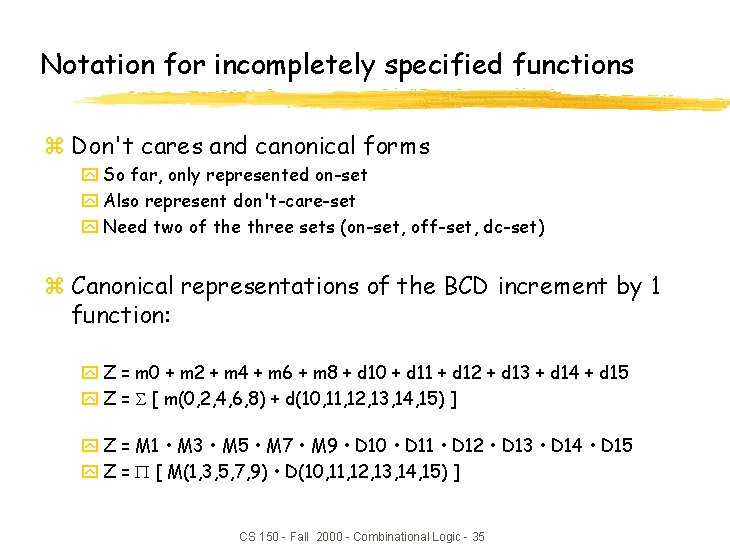 Notation for incompletely specified functions

Don't cares and canonical forms
So far, only represented on-set
Also represent don't-care-set
Need two of the three sets (on-set, off-set, dc-set)

Canonical representations of the BCD increment by 1 function:

Z = m0 + m2 + m4 + m6 + m8 + d10 + d11 + d12 + d13 + d14 + d15
Z = $\Sigma$ [ m(0,2,4,6,8) + d(10,11,12,13,14,15) ]

Z = M1 • M3 • M5 • M7 • M9 • D10 • D11 • D12 • D13 • D14 • D15
Z = $\Pi$ [ M(1,3,5,7,9) • D(10,11,12,13,14,15) ]

CS 150 - Fall 2000 - Combinational Logic - 35